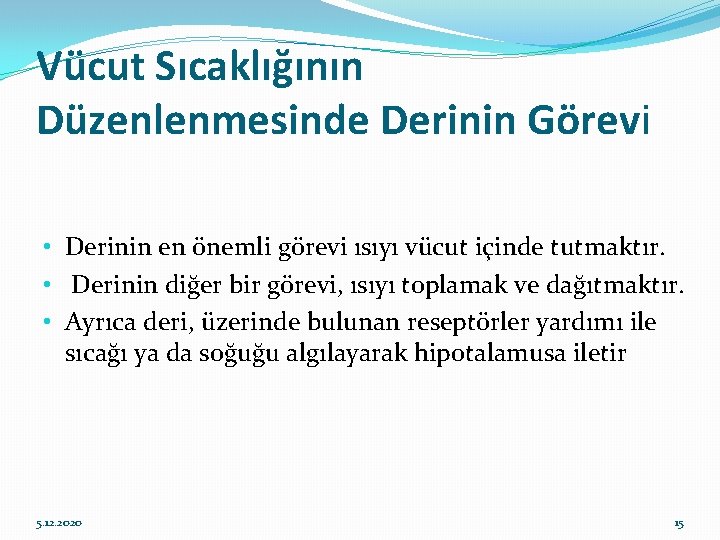 Vücut Sıcaklığının Düzenlenmesinde Derinin Görevi

• Derinin en önemli görevi ısıyı vücut içinde tutmaktır.
• Derinin diğer bir görevi, ısıyı toplamak ve dağıtmaktır.
• Ayrıca deri, üzerinde bulunan reseptörler yardımı ile sıcağı ya da soğuğu algılayarak hipotalamusa iletir

5.12.2020

15